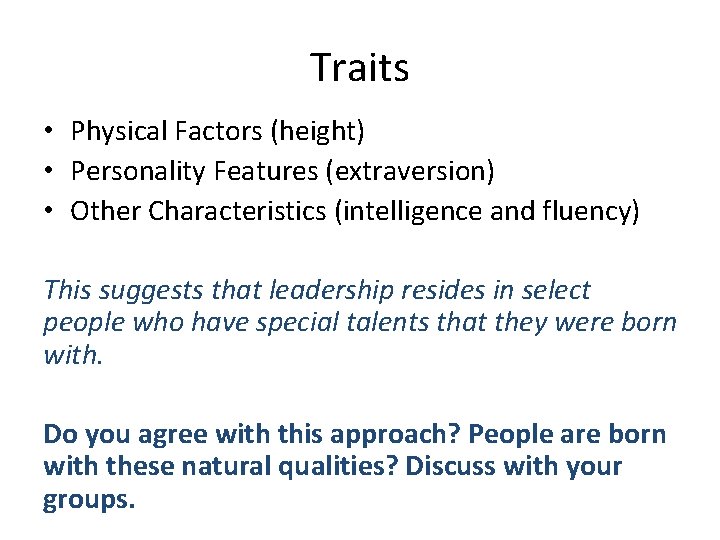 Traits

• Physical Factors (height)
• Personality Features (extraversion)
• Other Characteristics (intelligence and fluency)

This suggests that leadership resides in select people who have special talents that they were born with.

Do you agree with this approach? People are born with these natural qualities? Discuss with your groups.